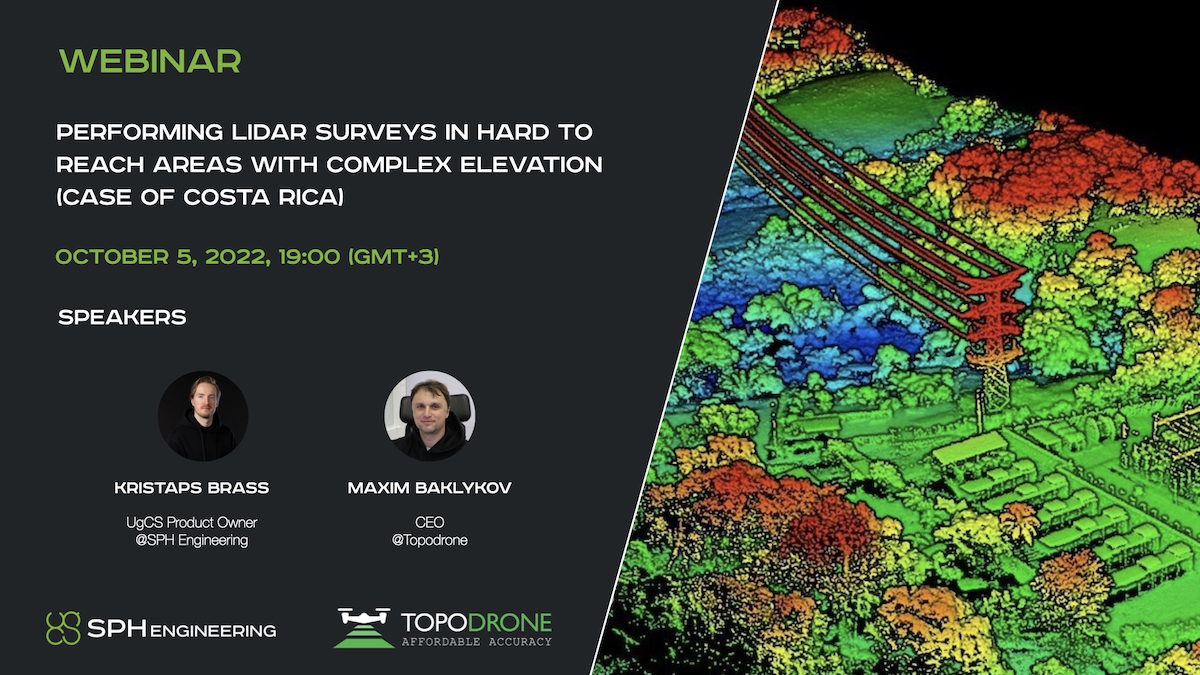 WEBINAR

PERFORMING LIDAR SURVEYS IN HARD TO REACH AREAS WITH COMPLEX ELEVATION (CASE OF COSTA RICA)

OCTOBER 5, 2022, 19:00 (GMT+3)

SPEAKERS

KRISTAPS BRASS

UgCS Product Owner
@SPH Engineering

MAXIM BAKLYKOV

CEO
@Topodrone

SPH ENGINEERING

TOPODRONE
AFFORDABLE ACCURACY